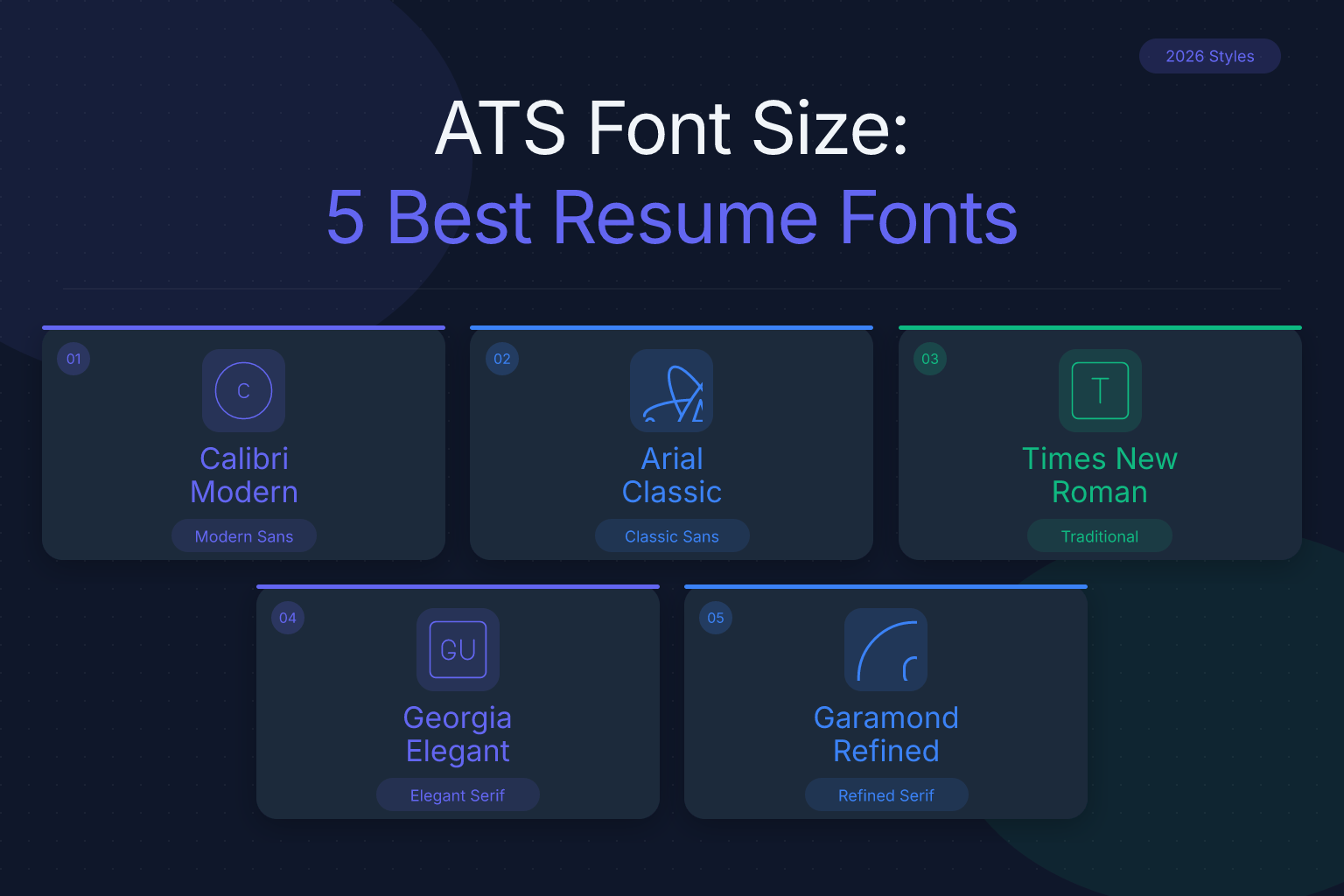 2026 Styles

ATS Font Size:
5 Best Resume Fonts

01
C
Calibri
Modern
Modern Sans

02
Arial
Classic
Classic Sans

03
T
Times New
Roman
Traditional

04
GU
Georgia
Elegant
Elegant Serif

05
Garamond
Refined
Refined Serif